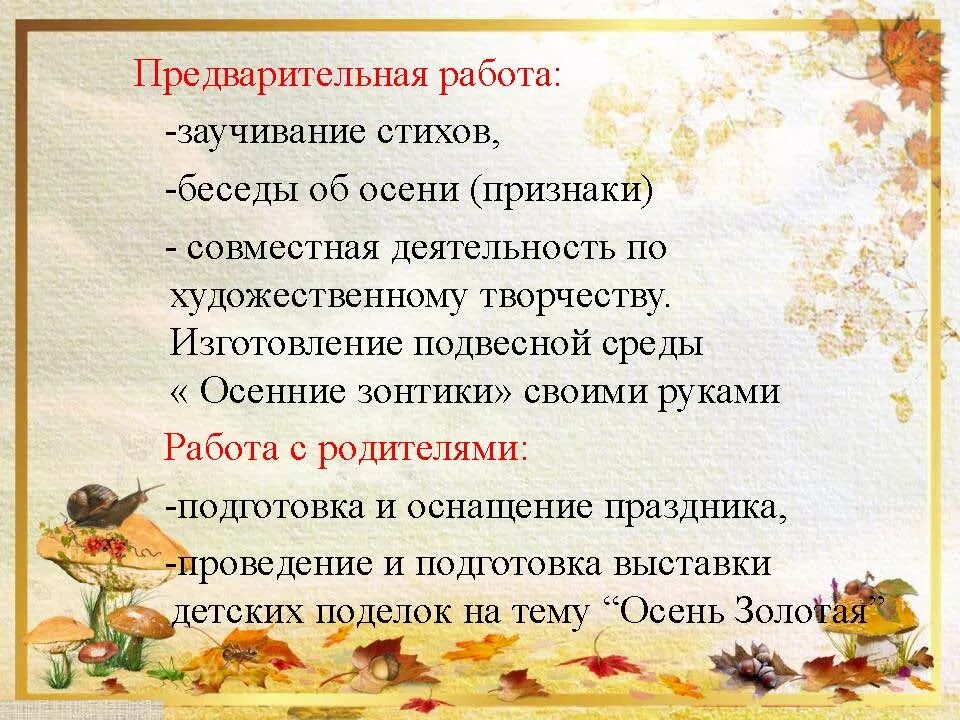 Предварительная работа:

-заучивание стихов,

-беседы об осени (признаки)

- совместная деятельность по художественному творчеству. Изготовление подвесной среды « Осенние зонтики» своими руками

Работа с родителями:

-подготовка и оснащение праздника,

-проведение и подготовка выставки детских поделок на тему “Осень Золотая”